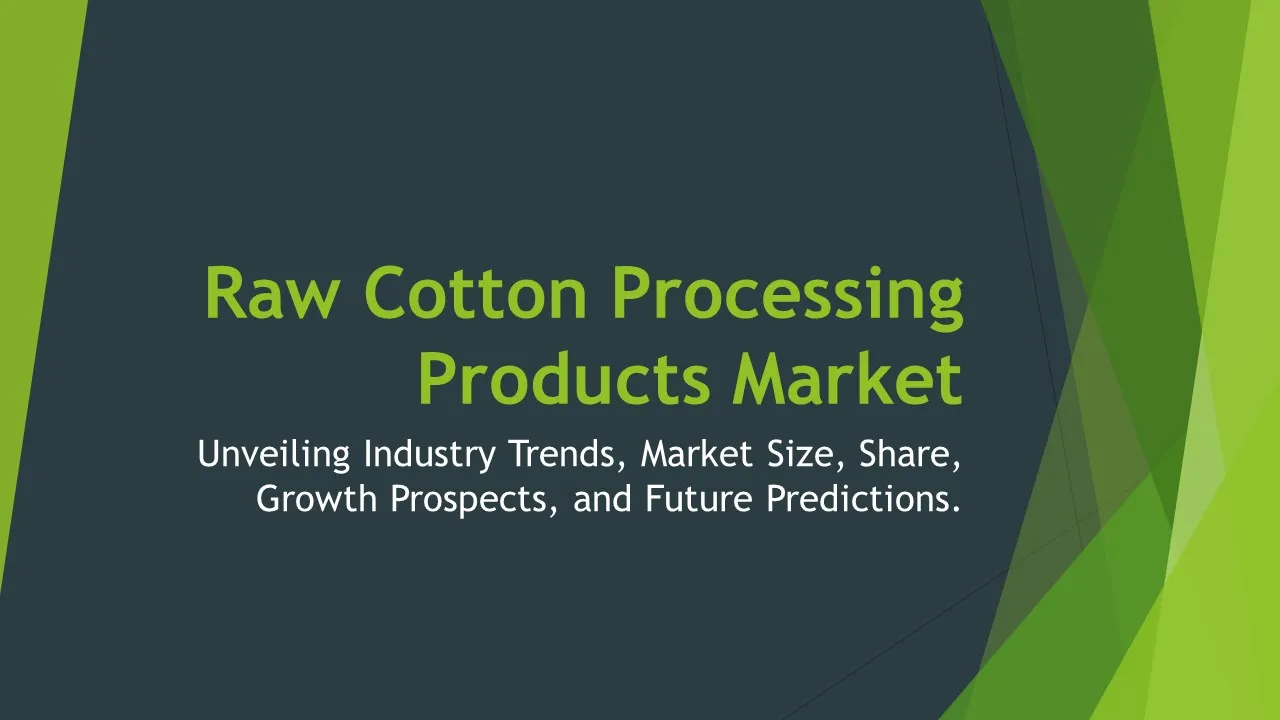 Raw Cotton Processing Products Market

Unveiling Industry Trends, Market Size, Share, Growth Prospects, and Future Predictions.